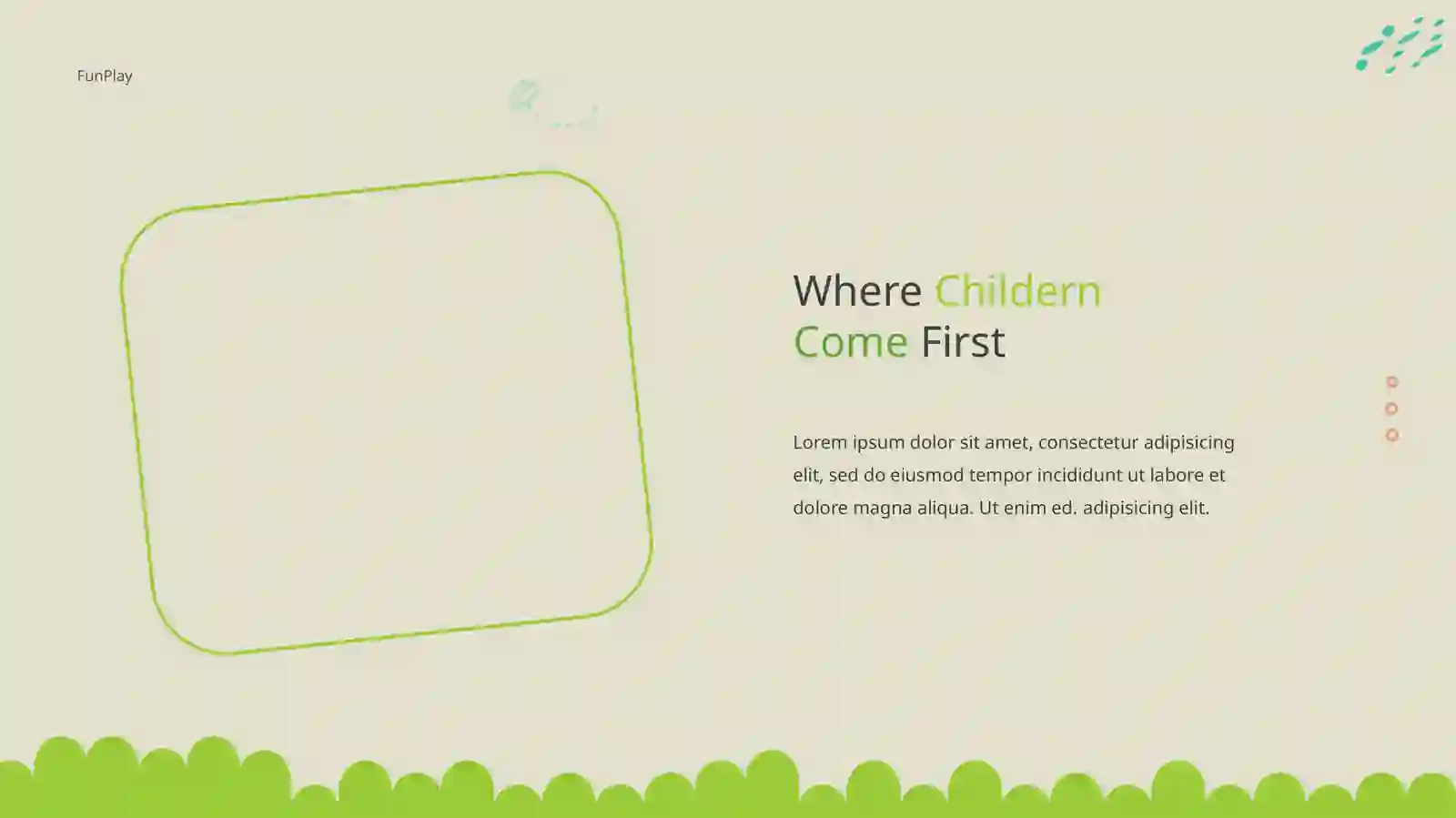 FunPlay

Where Childern Come First

Lorem ipsum dolor sit amet, consectetur adipisicing elit, sed do eiusmod tempor incididunt ut labore et dolore magna aliqua. Ut enim ed. adipisicing elit.